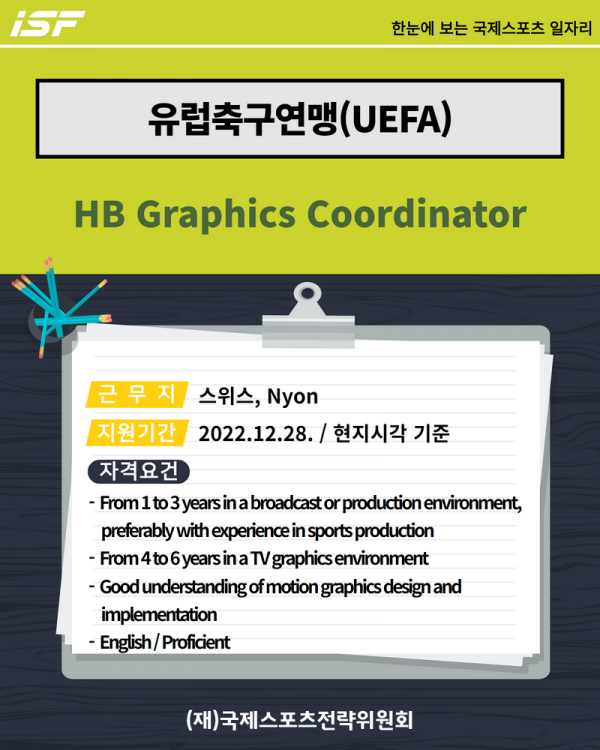 iSF

한눈에 보는 국제스포츠 일자리

유럽축구연맹(UEFA)

HB Graphics Coordinator

근 무 지 스위스, Nyon

지원기간 2022.12.28. / 현지시각 기준

자격요건

- From 1 to 3 years in a broadcast or production environment, preferably with experience in sports production
- From 4 to 6 years in a TV graphics environment
- Good understanding of motion graphics design and implementation
- English / Proficient

(재)국제스포츠전략위원회